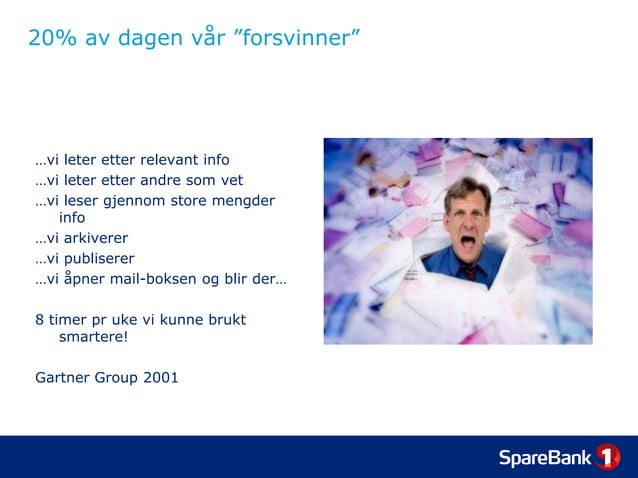 20% av dagen vår ”forsvinner”

…vi leter etter relevant info
…vi leter etter andre som vet
…vi leser gjennom store mengder info
…vi arkiverer
…vi publiserer
…vi åpner mail-boksen og blir der…

8 timer pr uke vi kunne brukt smartere!

Gartner Group 2001

SpareBank 1